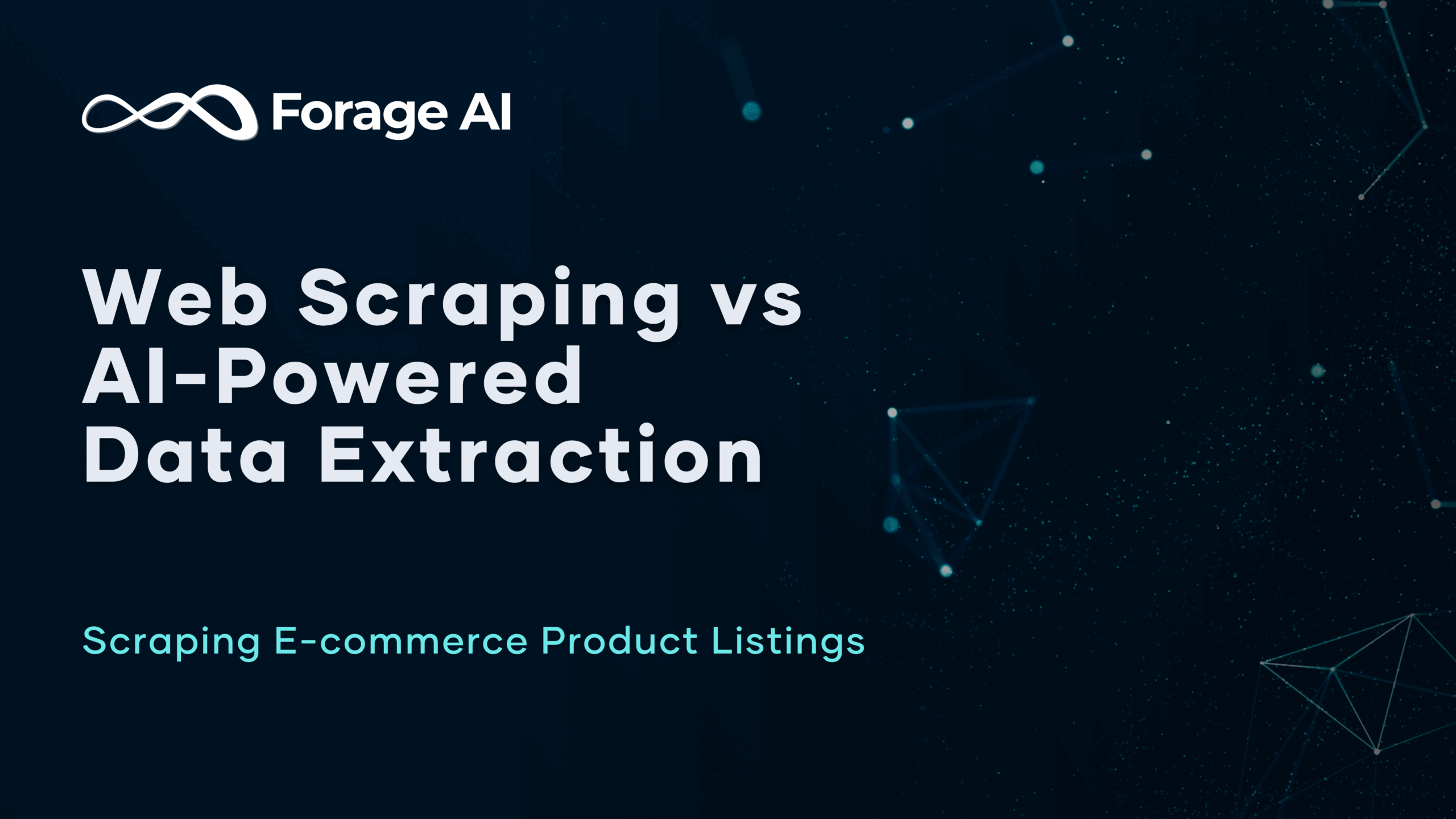 Forage AI

Web Scraping vs AI-Powered Data Extraction

Scraping E-commerce Product Listings